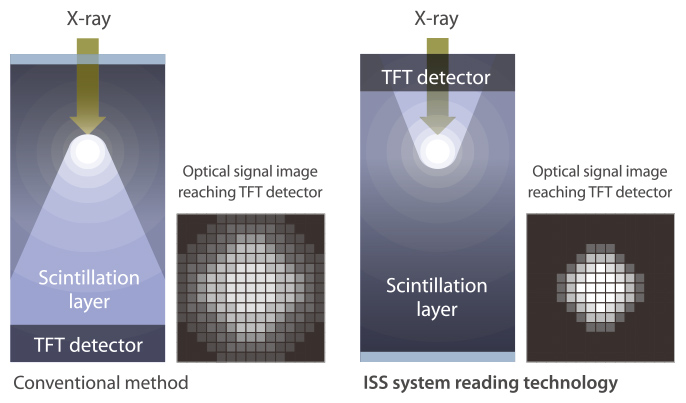 X-ray

Scintillation layer

TFT detector

Optical signal image reaching TFT detector

Conventional method

X-ray

TFT detector

Scintillation layer

Optical signal image reaching TFT detector

ISS system reading technology